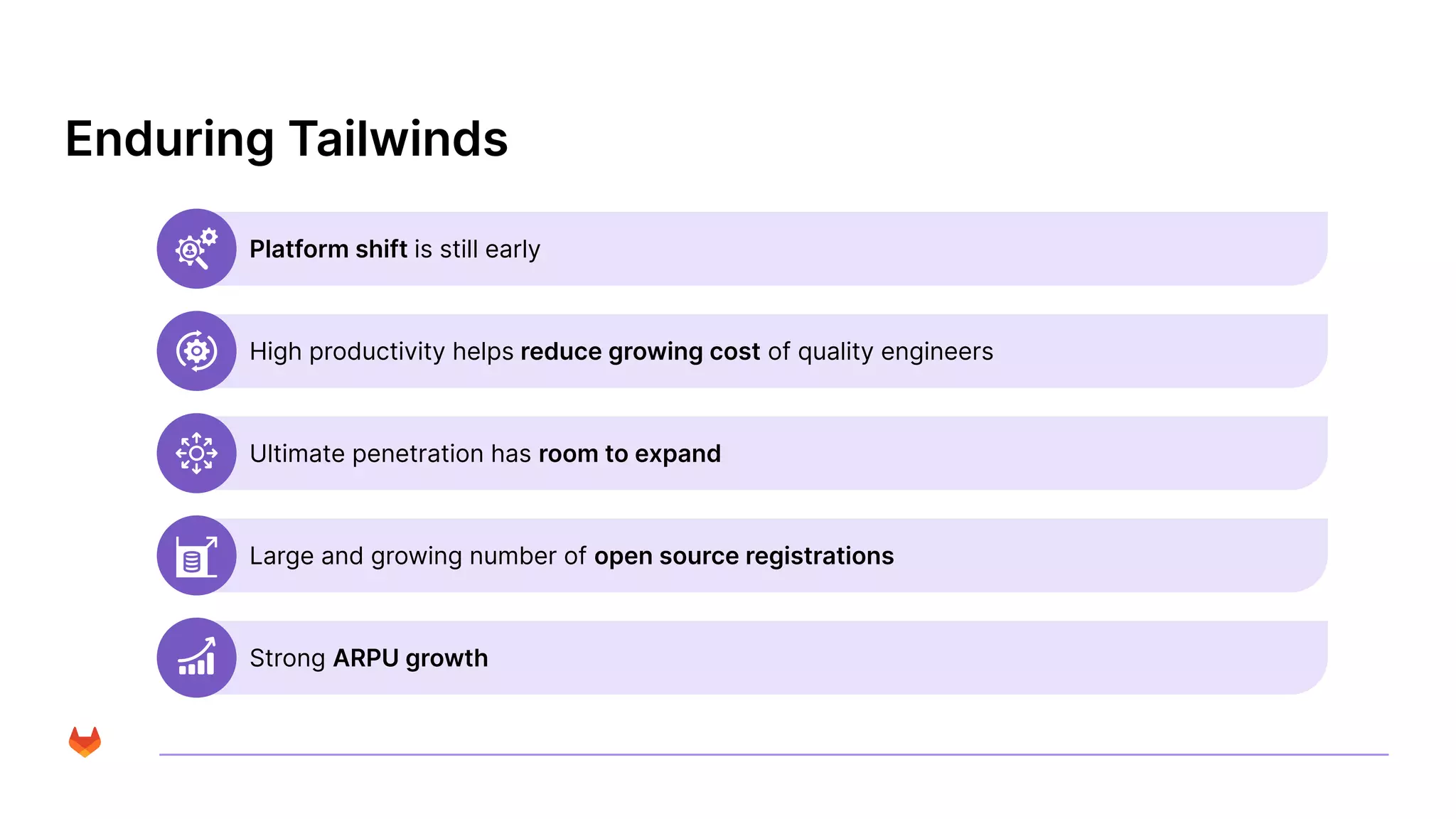 Enduring Tailwinds

Platform shift is still early

High productivity helps reduce growing cost of quality engineers

Ultimate penetration has room to expand

Large and growing number of open source registrations

Strong ARPU growth